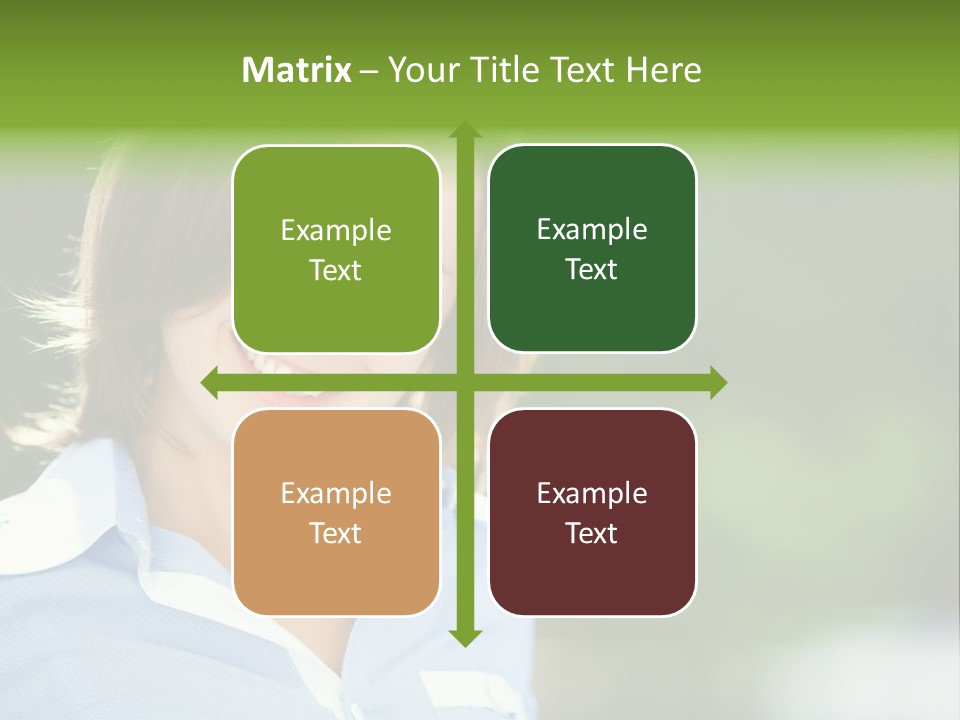 Matrix – Your Title Text Here

Example Text

Example Text

Example Text

Example Text